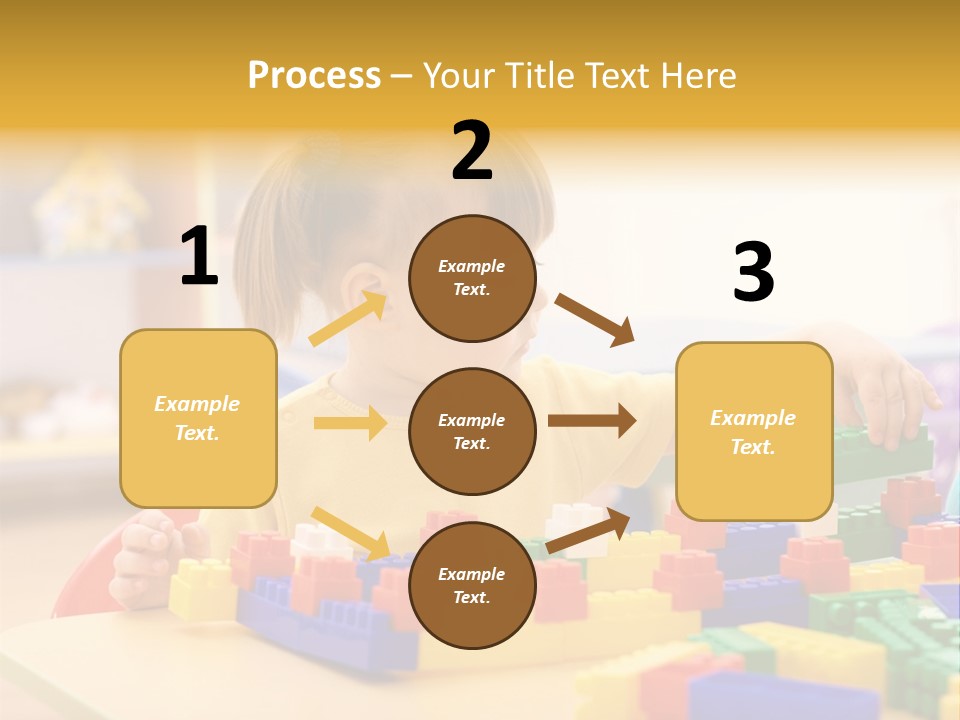 Process – Your Title Text Here

1

Example Text.

2

Example Text.

Example Text.

Example Text.

3

Example Text.